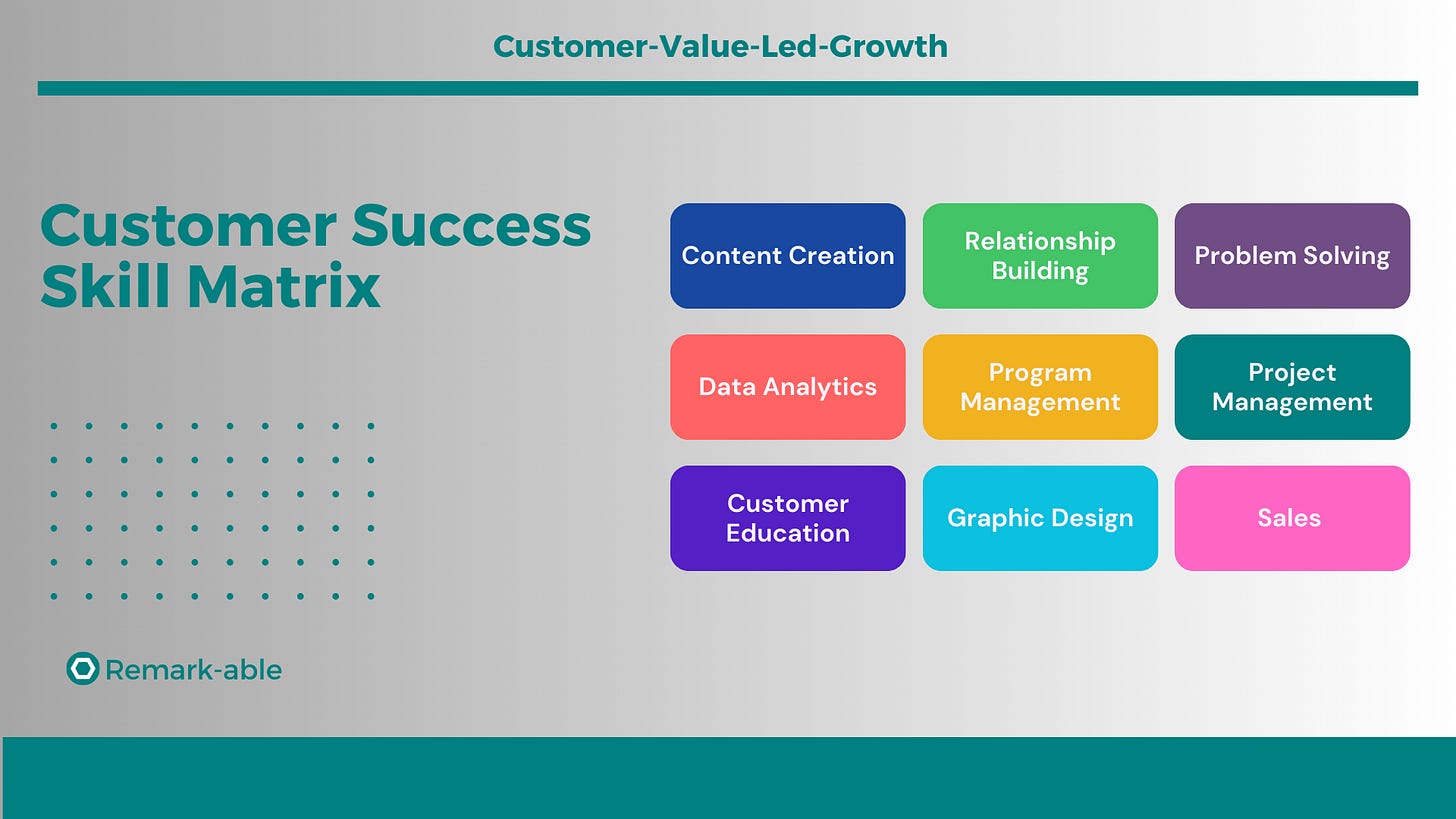 Customer-Value-Led-Growth

Customer Success Skill Matrix

Content Creation

Relationship Building

Problem Solving

Data Analytics

Program Management

Project Management

Customer Education

Graphic Design

Sales

Remark-able